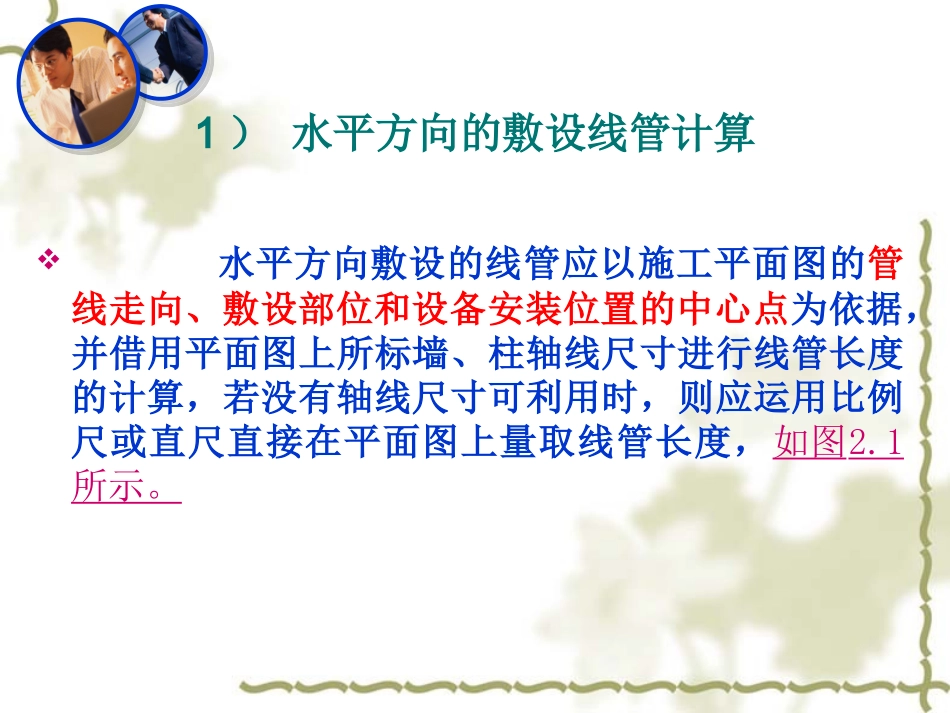 1） 水平方向的敷设线管计算

❖ 水平方向敷设的线管应以施工平面图的管线走向、敷设部位和设备安装位置的中心点为依据，并借用平面图上所标墙、柱轴线尺寸进行线管长度的计算，若没有轴线尺寸可利用时，则应运用比例尺或直尺直接在平面图上量取线管长度，如图2.1所示。